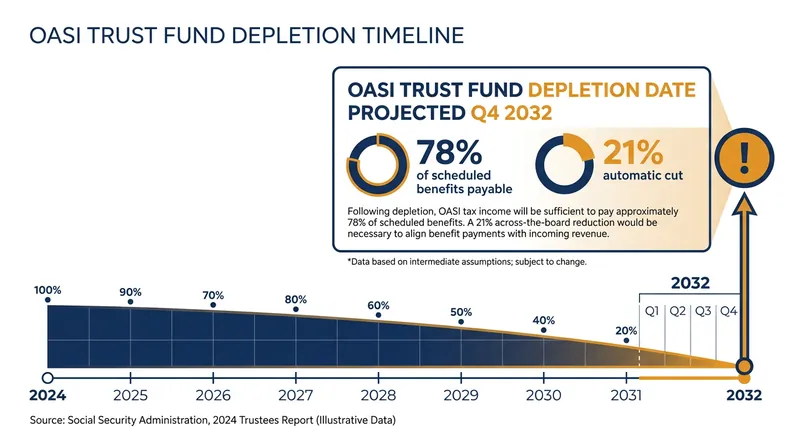 OASI TRUST FUND DEPLETION TIMELINE

OASI TRUST FUND DEPLETION DATE PROJECTED Q4 2032

78% of scheduled benefits payable

21% automatic cut

Following depletion, OASI tax income will be sufficient to pay approximately 78% of scheduled benefits. A 21% across-the-board reduction would be necessary to align benefit payments with incoming revenue.

!

*Data based on intermediate assumptions; subject to change.

100%
90%
70%
80%
60%
50%
40%
20%

2032
Q1 Q2 Q3 Q4

2024 2025 2026 2027 2028 2029 2030 2031 2032

Source: Social Security Administration, 2024 Trustees Report (Illustrative Data)